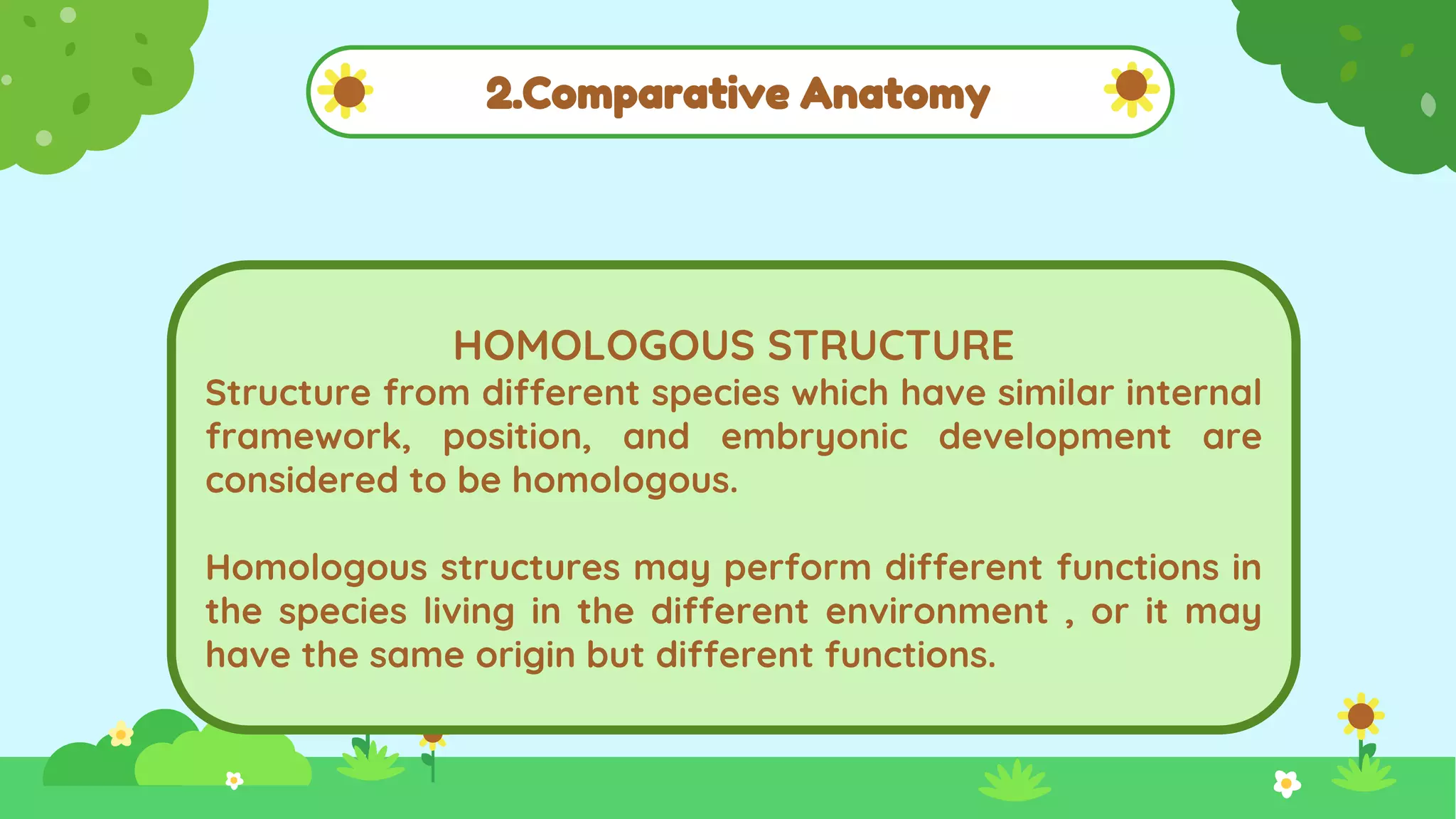 2.Comparative Anatomy

HOMOLOGOUS STRUCTURE

Structure from different species which have similar internal framework, position, and embryonic development are considered to be homologous.

Homologous structures may perform different functions in the species living in the different environment , or it may have the same origin but different functions.